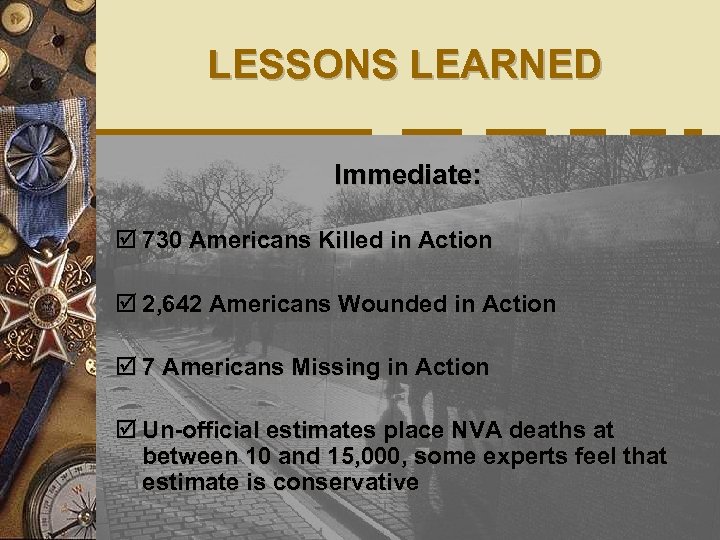 LESSONS LEARNED

Immediate:

☑ 730 Americans Killed in Action

☑ 2,642 Americans Wounded in Action

☑ 7 Americans Missing in Action

☑ Un-official estimates place NVA deaths at between 10 and 15,000, some experts feel that estimate is conservative